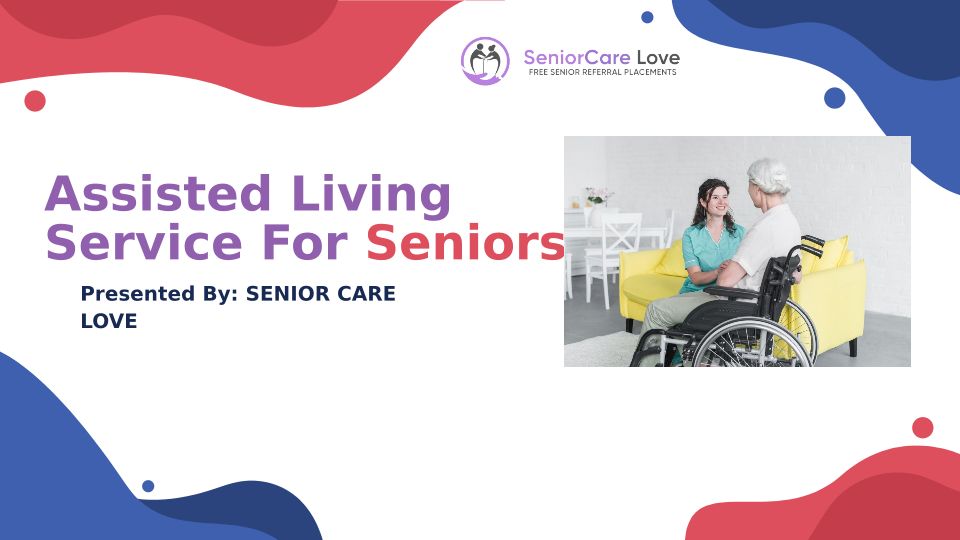 SeniorCare Love
FREE SENIOR REFERRAL PLACEMENTS

Assisted Living Service For Seniors

Presented By: SENIOR CARE LOVE